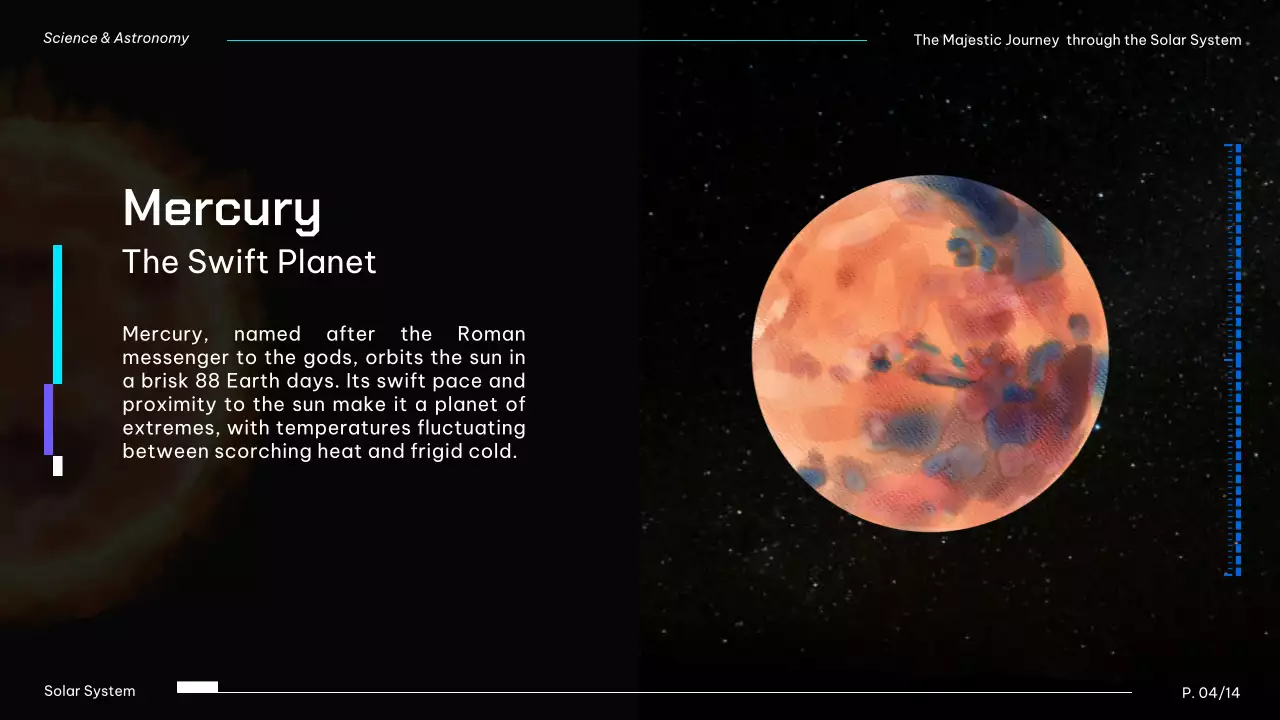 Science & Astronomy

The Majestic Journey through the Solar System

Mercury

The Swift Planet

Mercury, named after the Roman messenger to the gods, orbits the sun in a brisk 88 Earth days. Its swift pace and proximity to the sun make it a planet of extremes, with temperatures fluctuating between scorching heat and frigid cold.

Solar System

P. 04/14